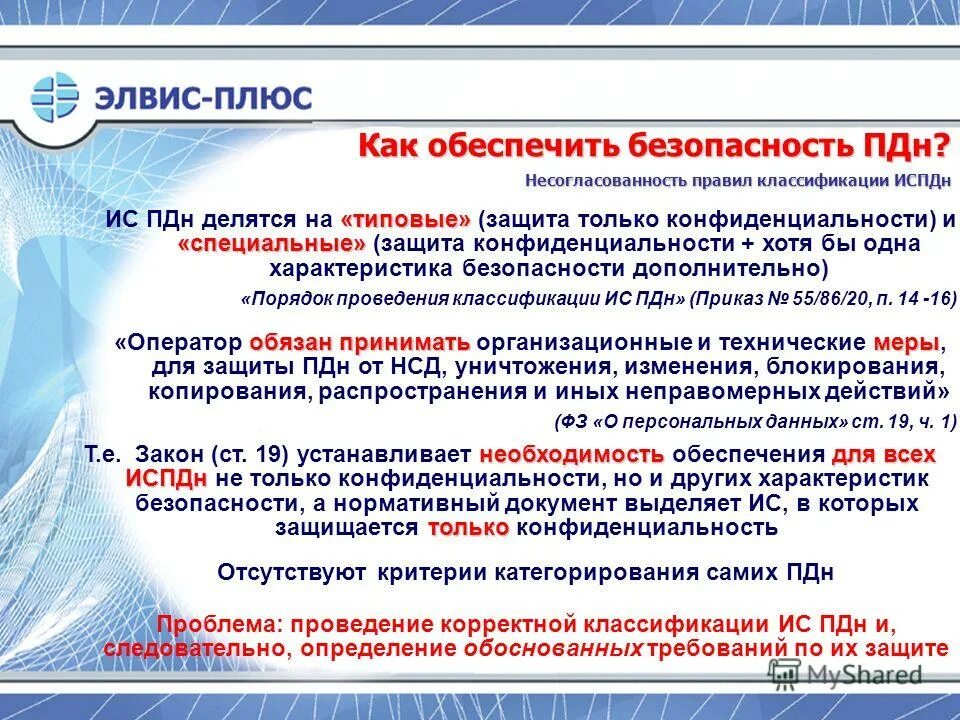 ЭЛВИС-ПЛЮС

Как обеспечить безопасность ПДн?

Несогласованность правил классификации ИСПДн

ИС ПДн делятся на «типовые» (защита только конфиденциальности) и «специальные» (защита конфиденциальности + хотя бы одна характеристика безопасности дополнительно)

«Порядок проведения классификации ИС ПДн» (Приказ № 55/86/20, п. 14 -16)

«Оператор обязан принимать организационные и технические меры, для защиты ПДн от НСД, уничтожения, изменения, блокирования, копирования, распространения и иных неправомерных действий»

(ФЗ «О персональных данных» ст. 19, ч. 1)

Т.е. Закон (ст. 19) устанавливает необходимость обеспечения для всех ИСПДн не только конфиденциальности, но и других характеристик безопасности, а нормативный документ выделяет ИС, в которых защищается только конфиденциальность

Отсутствуют критерии категорирования самих ПДн

Проблема: проведение корректной классификации ИС ПДн и, следовательно, определение обоснованных требований по их защите

MyShared